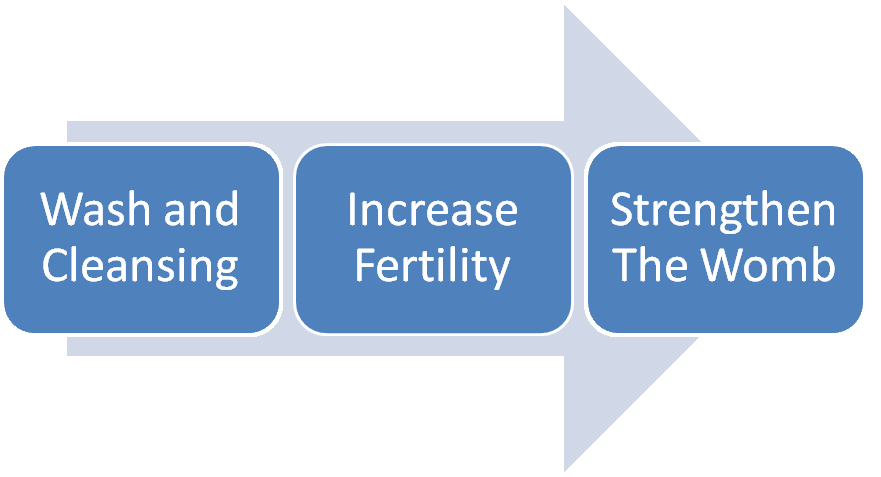 Wash and Cleansing

Increase Fertility

Strengthen The Womb